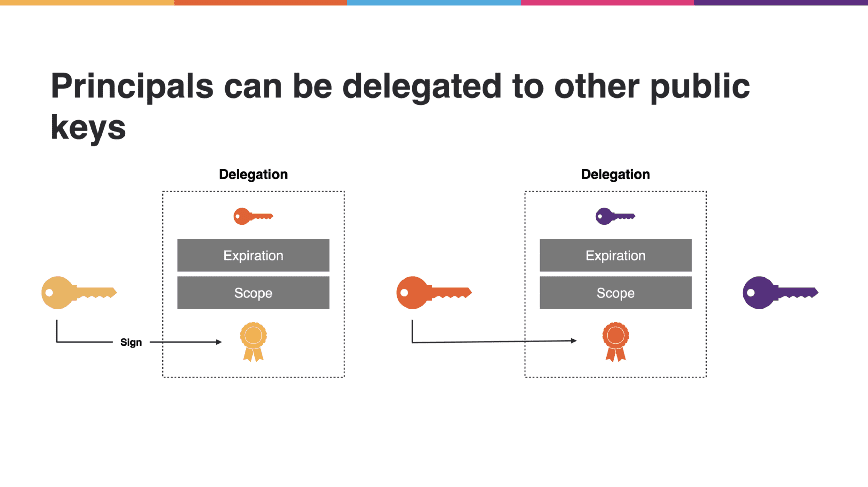 Principals can be delegated to other public keys

Delegation

Expiration

Scope

Sign

Delegation

Expiration

Scope